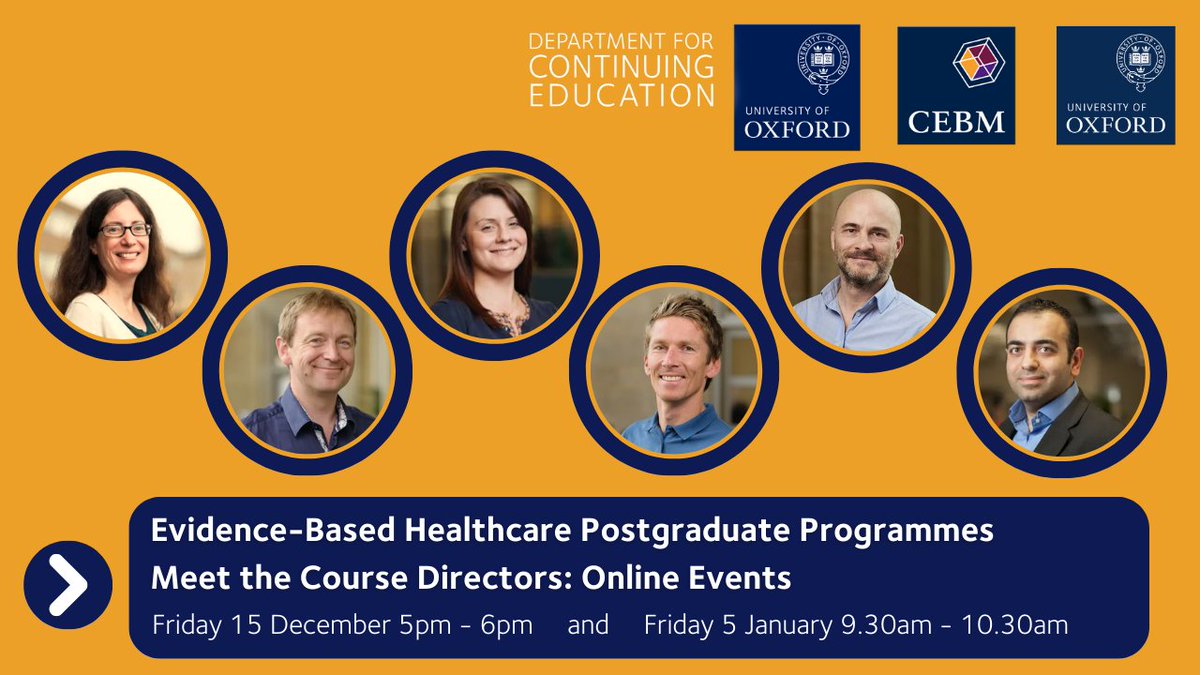 DEPARTMENT FOR CONTINUING EDUCATION

UNIVERSITY OF OXFORD

CEBM

UNIVERSITY OF OXFORD

Evidence-Based Healthcare Postgraduate Programmes
Meet the Course Directors: Online Events
Friday 15 December 5pm - 6pm and Friday 5 January 9.30am - 10.30am